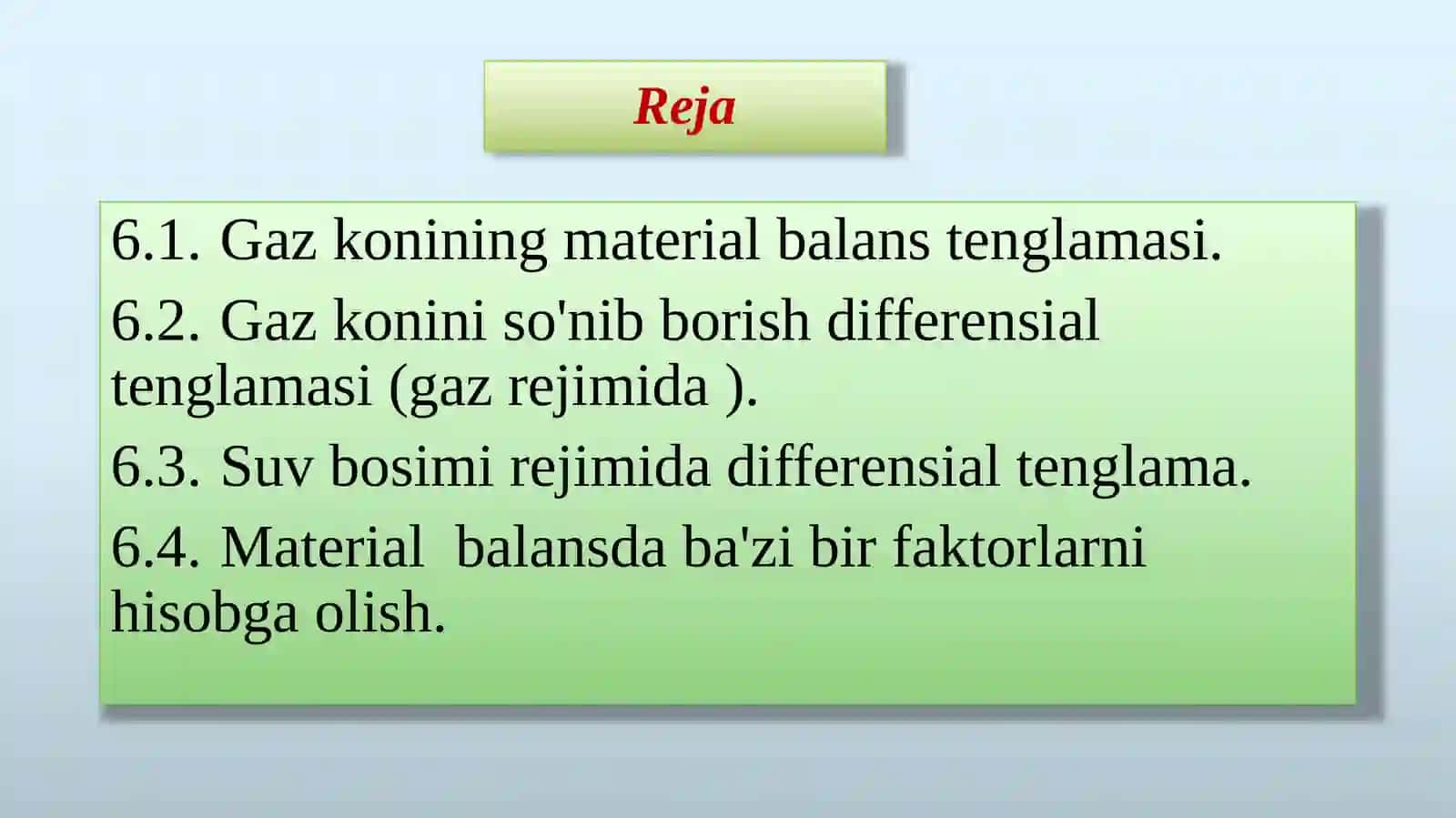 Reja

6.1. Gaz konining material balans tenglamasi.

6.2. Gaz konini so'nib borish differensial tenglamasi (gaz rejimida ).

6.3. Suv bosimi rejimida differensial tenglama.

6.4. Material balansda ba'zi bir faktorlarni hisobga olish.